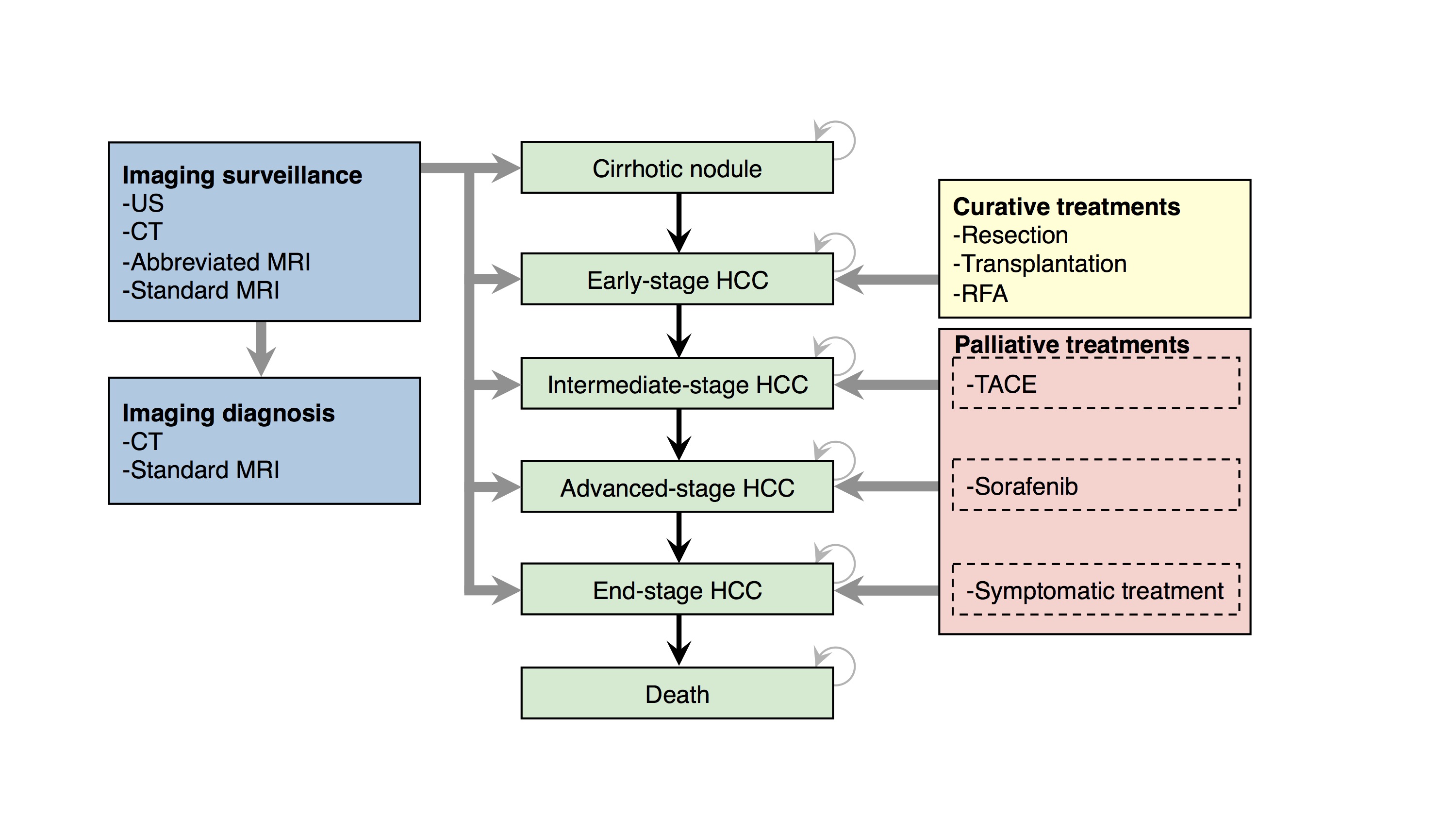 Imaging surveillance
-US
-CT
-Abbreviated MRI
-Standard MRI

Imaging diagnosis
-CT
-Standard MRI

Cirrhotic nodule

Early-stage HCC

Intermediate-stage HCC

Advanced-stage HCC

End-stage HCC

Death

Curative treatments
-Resection
-Transplantation
-RFA

Palliative treatments
-TACE
-Sorafenib
-Symptomatic treatment